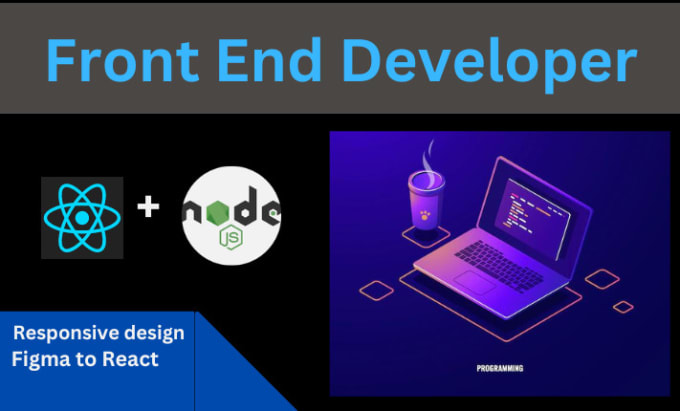 Front End Developer

+

node
JS

Responsive design
Figma to React

PROGRAMMING